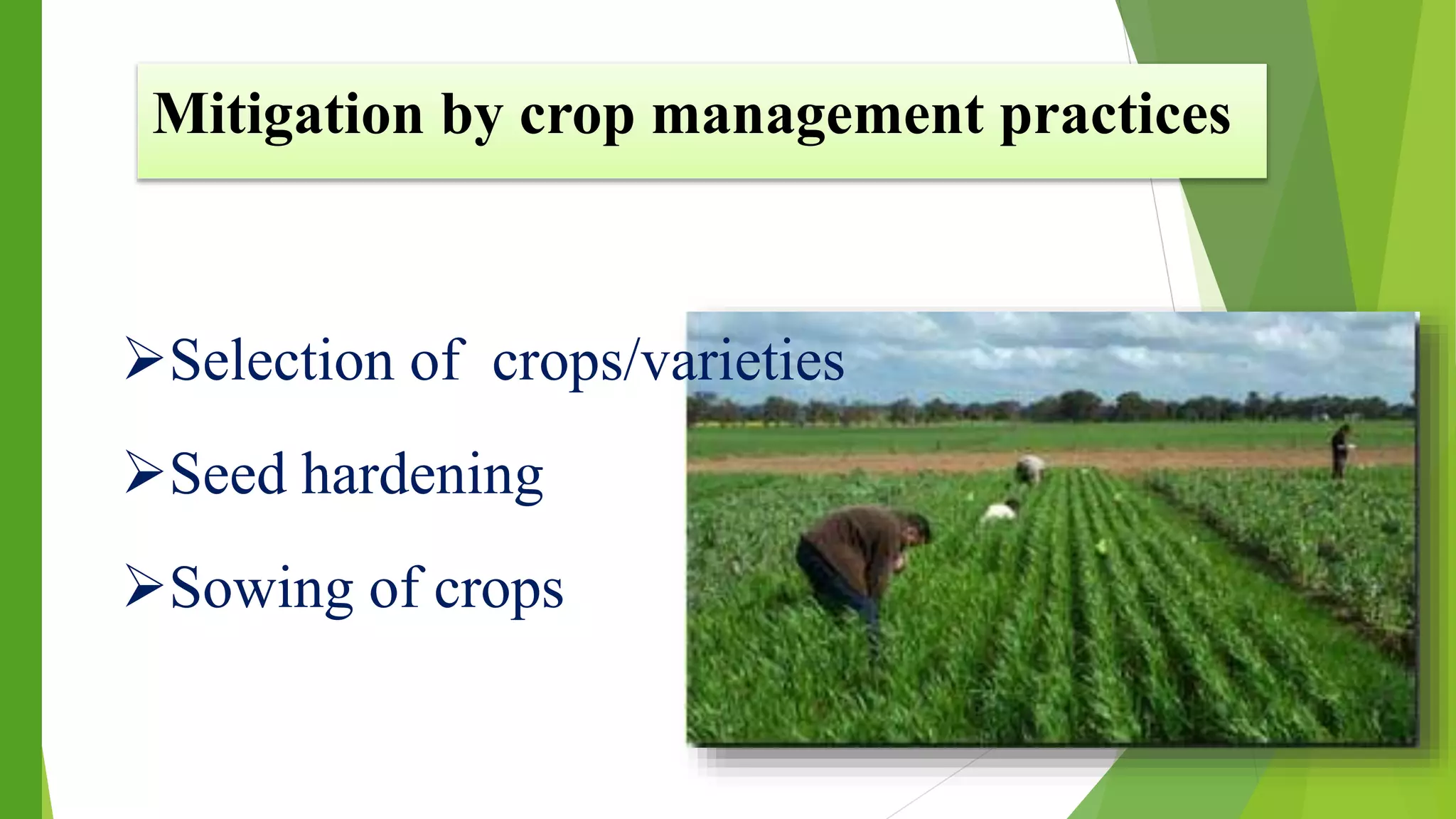 Mitigation by crop management practices

➢Selection of crops/varieties

➢Seed hardening

➢Sowing of crops